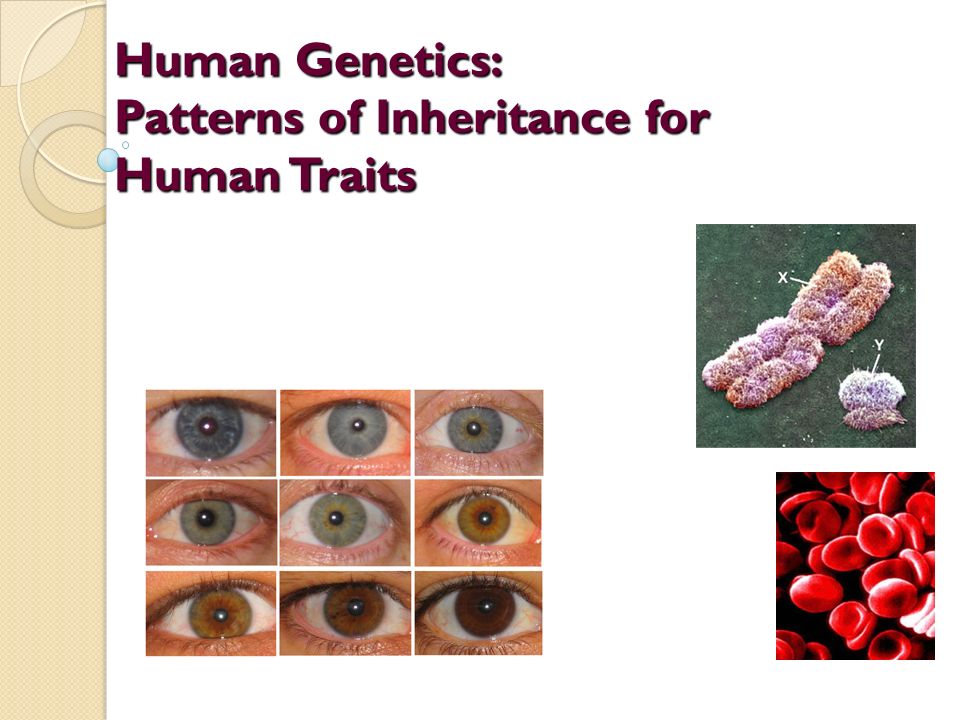 Human Genetics:
Patterns of Inheritance for Human Traits

X

Y